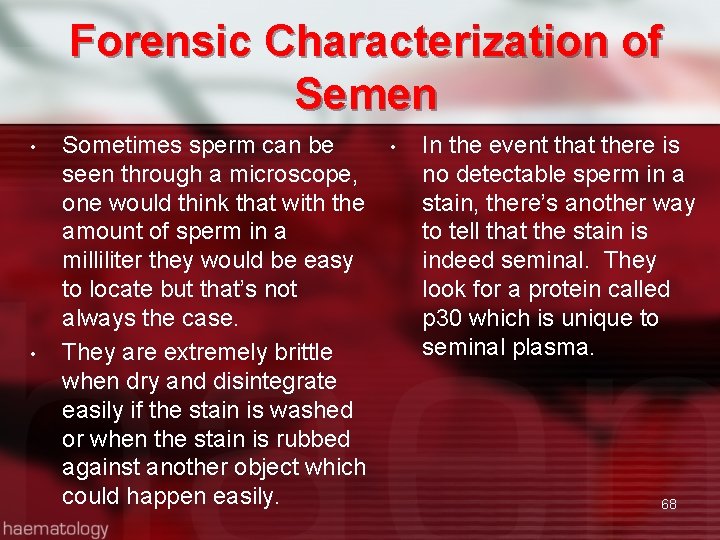 Forensic Characterization of Semen

• Sometimes sperm can be seen through a microscope, one would think that with the amount of sperm in a milliliter they would be easy to locate but that's not always the case.
• They are extremely brittle when dry and disintegrate easily if the stain is washed or when the stain is rubbed against another object which could happen easily.

• In the event that there is no detectable sperm in a stain, there's another way to tell that the stain is indeed seminal. They look for a protein called p30 which is unique to seminal plasma.

68

haematology